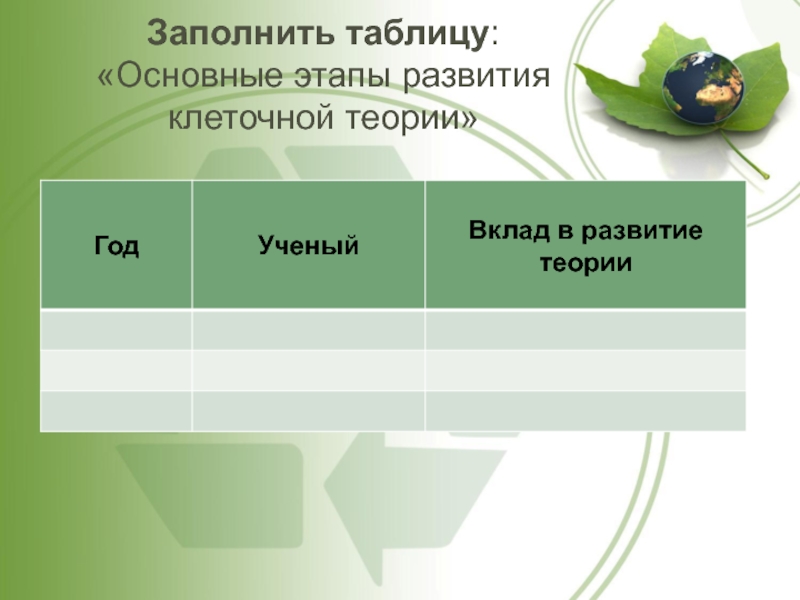 Заполнить таблицу:
«Основные этапы развития клеточной теории»

| Год | Ученый | Вклад в развитие теории |
|---|---|---|
| | | |
| | | |
| | | |